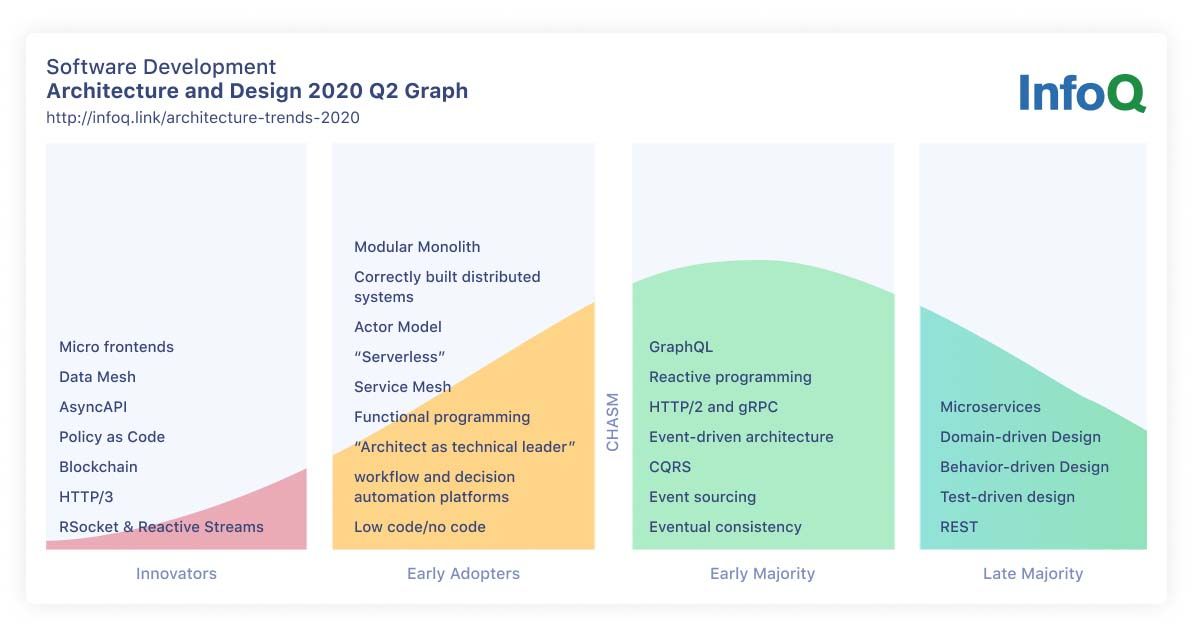 Software Development
Architecture and Design 2020 Q2 Graph
http://infoq.link/architecture-trends-2020

InfoQ

Micro frontends
Data Mesh
AsyncAPI
Policy as Code
Blockchain
HTTP/3
RSocket & Reactive Streams

Innovators

Modular Monolith
Correctly built distributed systems
Actor Model
"Serverless"
Service Mesh
Functional programming
"Architect as technical leader"
workflow and decision automation platforms
Low code/no code

Early Adopters

CHASM

GraphQL
Reactive programming
HTTP/2 and gRPC
Event-driven architecture
CQRS
Event sourcing
Eventual consistency

Early Majority

Microservices
Domain-driven Design
Behavior-driven Design
Test-driven design
REST

Late Majority